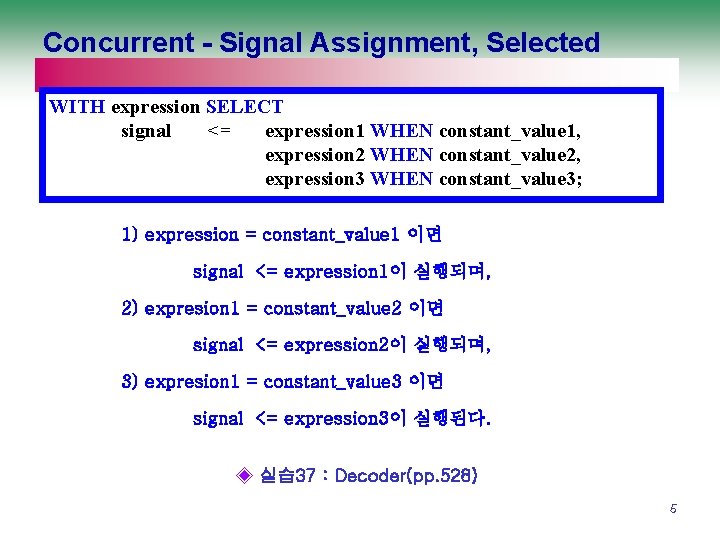 Concurrent - Signal Assignment, Selected

WITH expression SELECT
signal <= expression1 WHEN constant_value1,
expression2 WHEN constant_value2,
expression3 WHEN constant_value3;

1) expression = constant_value1 이면

signal <= expression1이 실행되며,

2) expresion1 = constant_value2 이면

signal <= expression2이 실행되며,

3) expresion1 = constant_value3 이면

signal <= expression3이 실행된다.

◈ 실습37 : Decoder(pp.528)

5